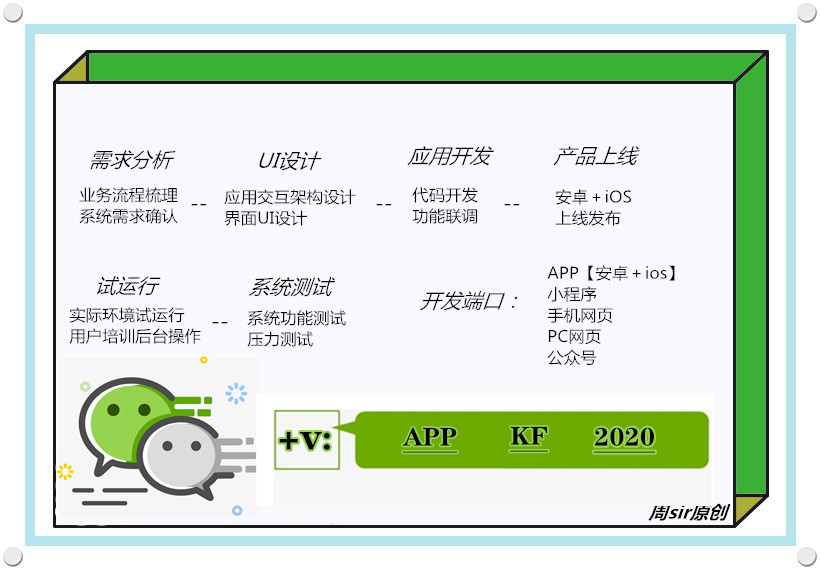 需求分析

业务流程梳理
系统需求确认

--

UI设计

应用交互架构设计
界面UI设计

--

应用开发

代码开发
功能联调

--

产品上线

安卓 + iOS
上线发布

试运行

实际环境试运行
用户培训后台操作

--

系统测试

系统功能测试
压力测试

开发端口：

APP【安卓 + ios】
小程序
手机网页
PC网页
公众号

+V: APP KF 2020

周sir原创